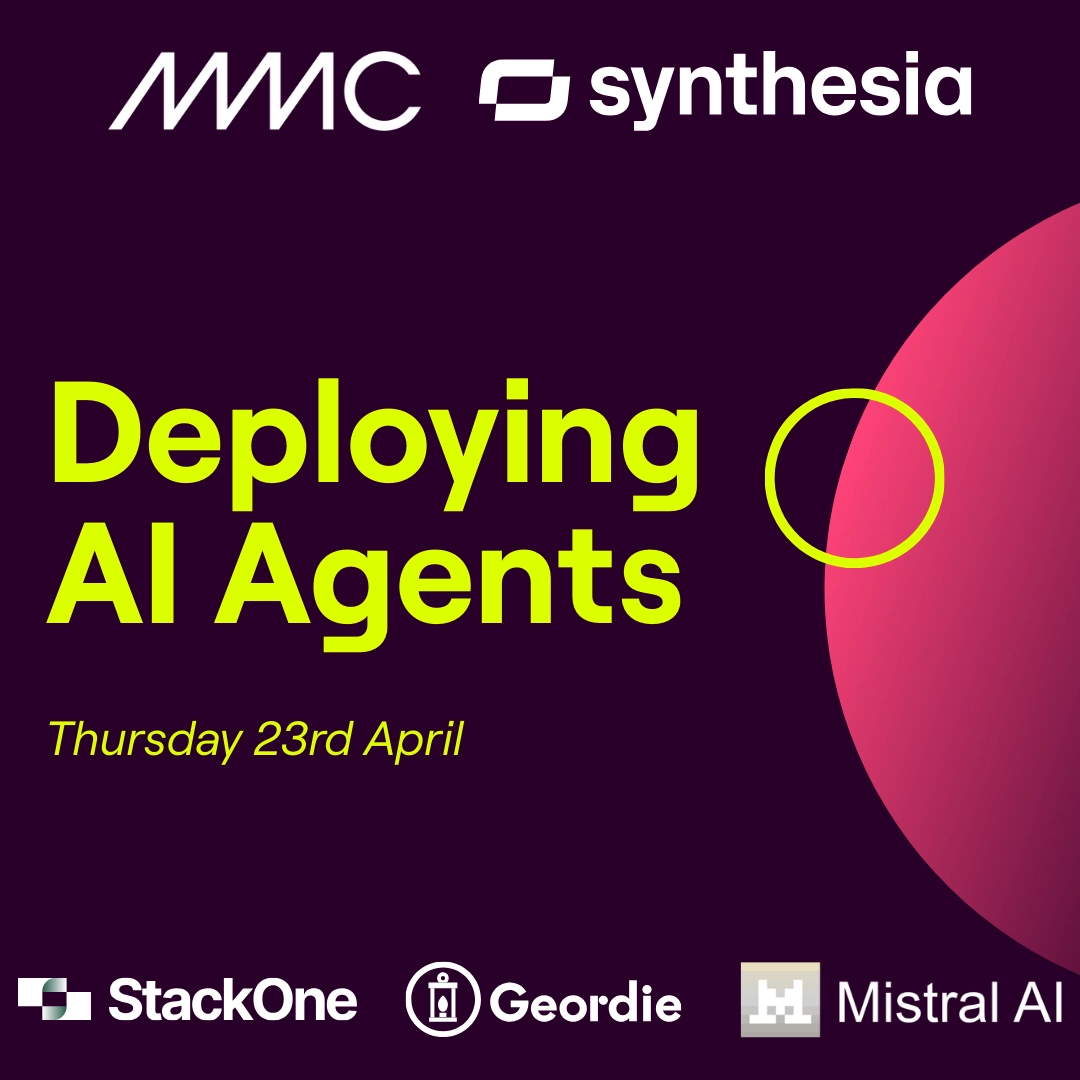 MMC synthesia

Deploying AI Agents

Thursday 23rd April

StackOne Geordie Mistral AI